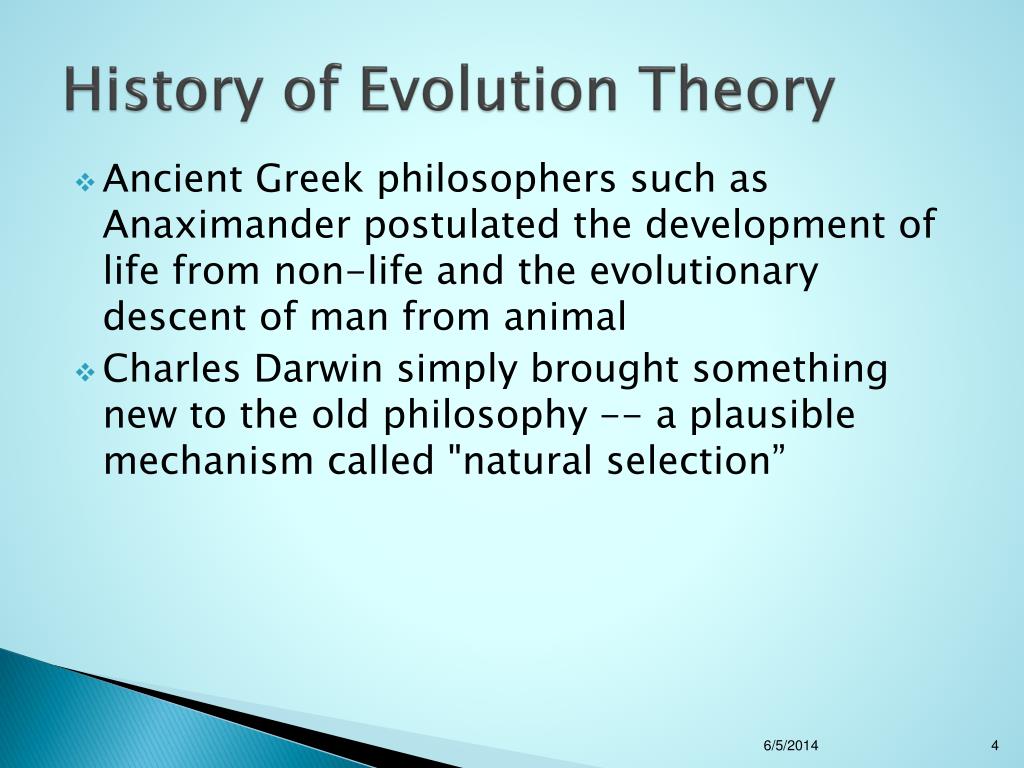 History of Evolution Theory

❖ Ancient Greek philosophers such as Anaximander postulated the development of life from non-life and the evolutionary descent of man from animal

❖ Charles Darwin simply brought something new to the old philosophy -- a plausible mechanism called "natural selection”

6/5/2014

4